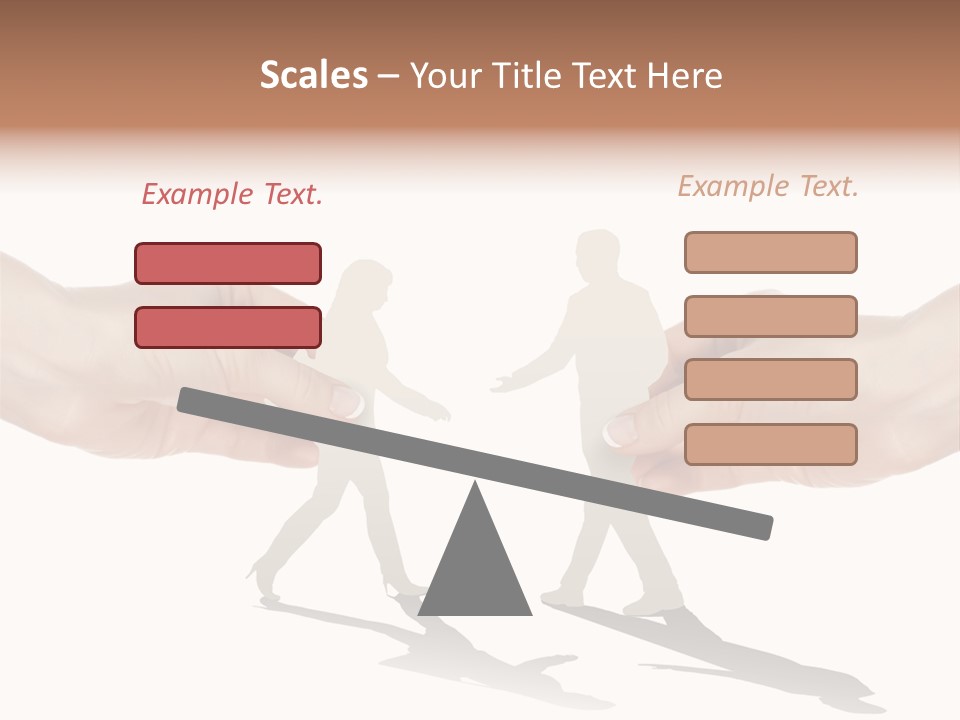 Scales – Your Title Text Here

Example Text.

Example Text.